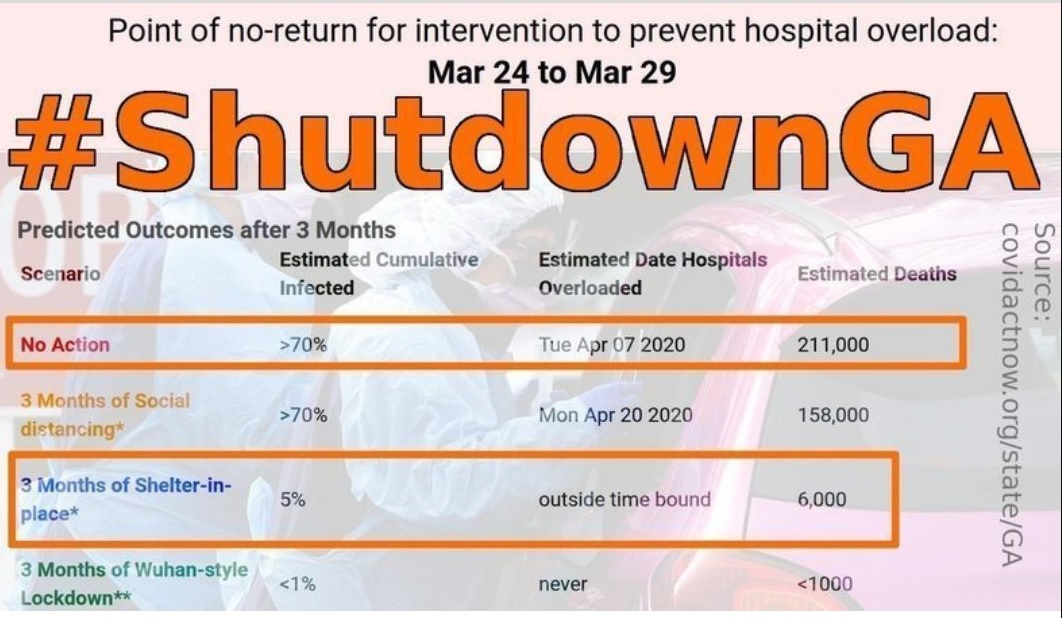 Point of no-return for intervention to prevent hospital overload:
Mar 24 to Mar 29

#ShutdownGA

Predicted Outcomes after 3 Months

| Scenario | Estimated Cumulative Infected | Estimated Date Hospitals Overloaded | Estimated Deaths |
|---|---|---|---|
| No Action | >70% | Tue Apr 07 2020 | 211,000 |
| 3 Months of Social distancing* | >70% | Mon Apr 20 2020 | 158,000 |
| 3 Months of Shelter-in-place* | 5% | outside time bound | 6,000 |
| 3 Months of Wuhan-style Lockdown** | <1% | never | <1000 |

Source: covidactnow.org/state/GA